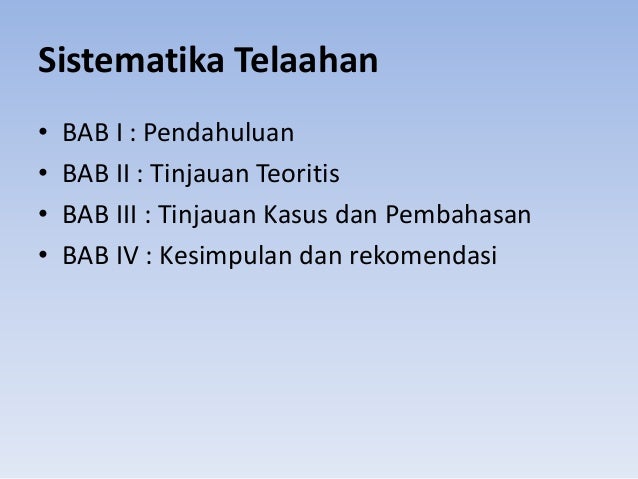 Sistematika Telaahan

• BAB I : Pendahuluan
• BAB II : Tinjauan Teoritis
• BAB III : Tinjauan Kasus dan Pembahasan
• BAB IV : Kesimpulan dan rekomendasi